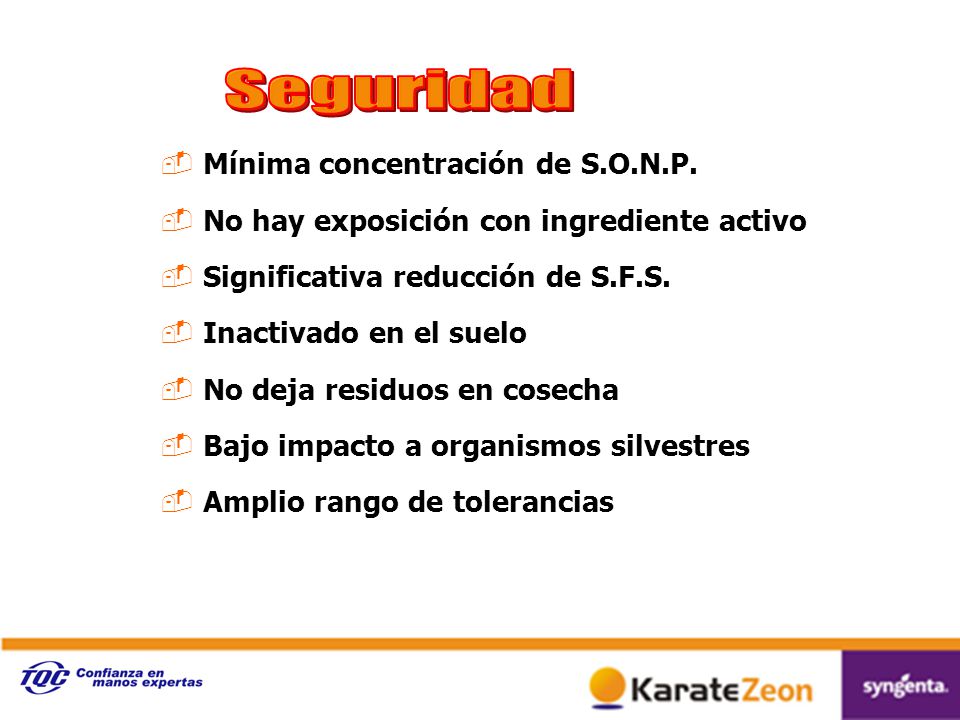 Seguridad

Mínima concentración de S.O.N.P.

No hay exposición con ingrediente activo

Significativa reducción de S.F.S.

Inactivado en el suelo

No deja residuos en cosecha

Bajo impacto a organismos silvestres

Amplio rango de tolerancias

TQC Confianza en manos expertas

KarateZeon

syngenta.